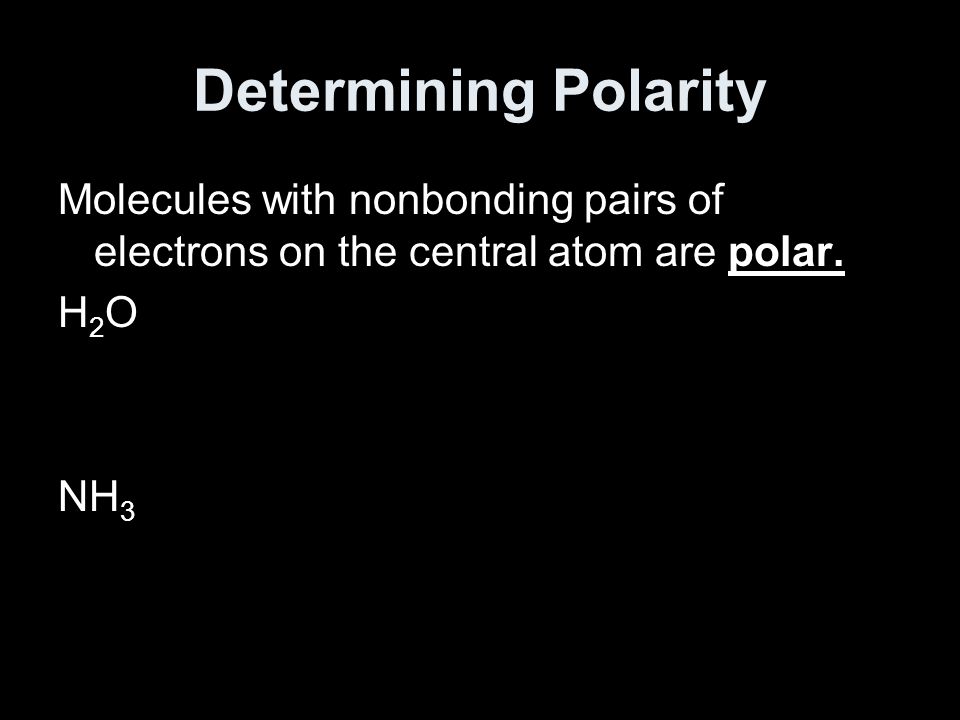 Determining Polarity

Molecules with nonbonding pairs of electrons on the central atom are polar.

$H_2O$

$NH_3$